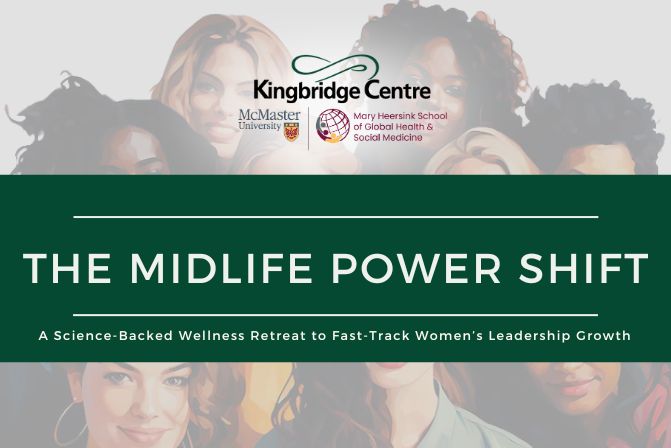 Kingbridge Centre

McMaster University

Mary Heersink School of Global Health & Social Medicine

THE MIDLIFE POWER SHIFT

A Science-Backed Wellness Retreat to Fast-Track Women's Leadership Growth